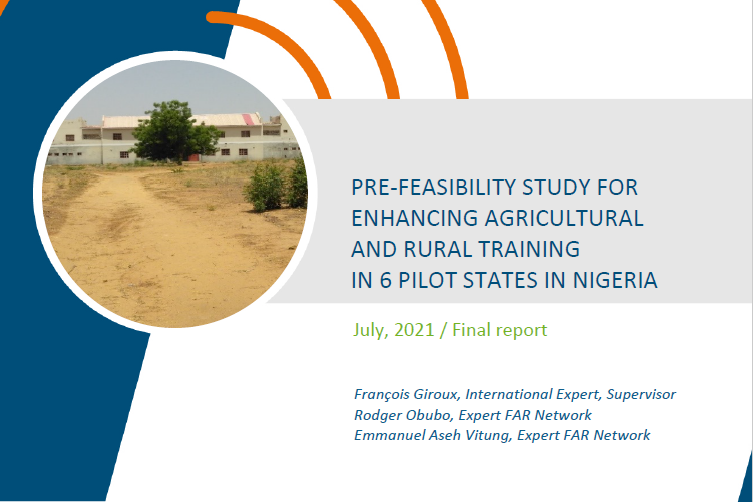 PRE-FEASIBILITY STUDY FOR ENHANCING AGRICULTURAL AND RURAL TRAINING IN 6 PILOT STATES IN NIGERIA

July, 2021 / Final report

François Giroux, International Expert, Supervisor
Rodger Obubo, Expert FAR Network
Emmanuel Aseh Vitung, Expert FAR Network